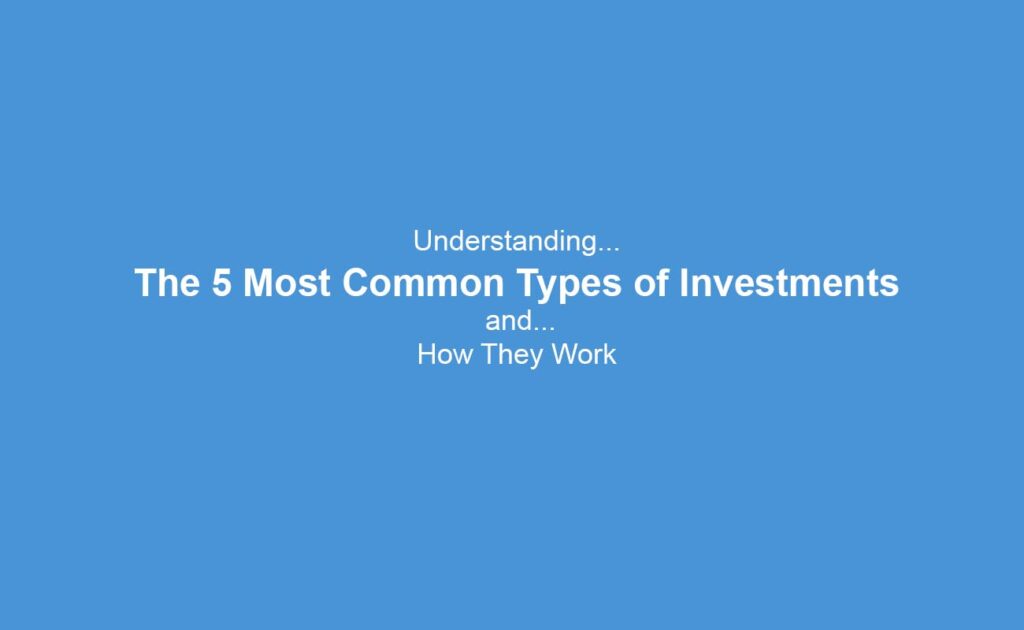 Understanding...

The 5 Most Common Types of Investments

and...

How They Work